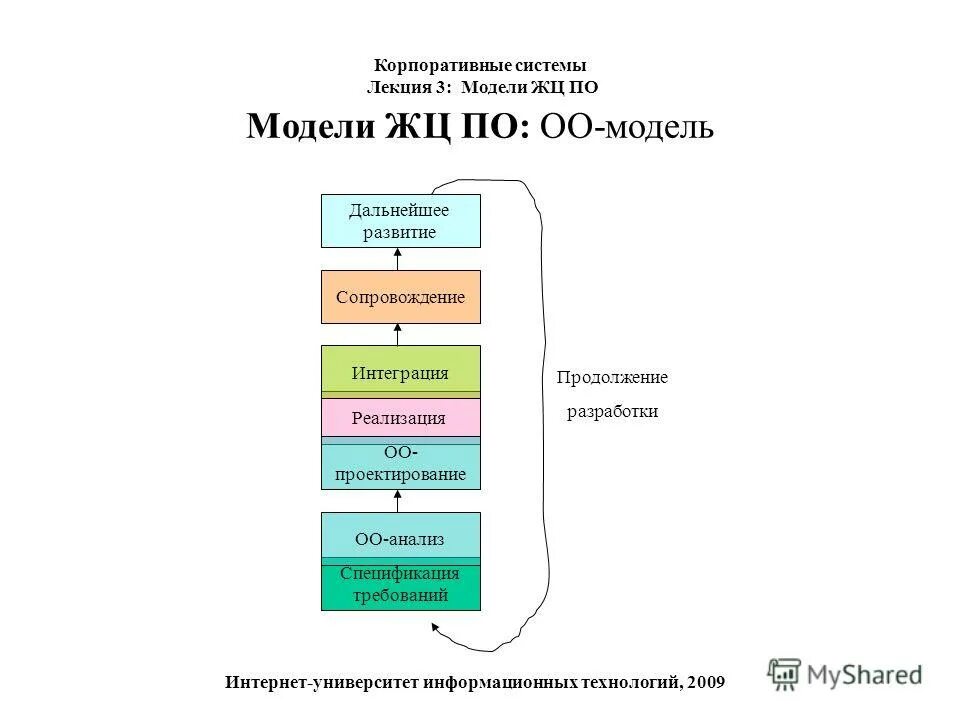 Корпоративные системы
Лекция 3: Модели ЖЦ ПО

Модели ЖЦ ПО: ОО-модель

Дальнейшее развитие

Сопровождение

Интеграция

Реализация

ОО-проектирование

ОО-анализ

Спецификация требований

Продолжение разработки

Интернет-университет информационных технологий, 2009

MyShared